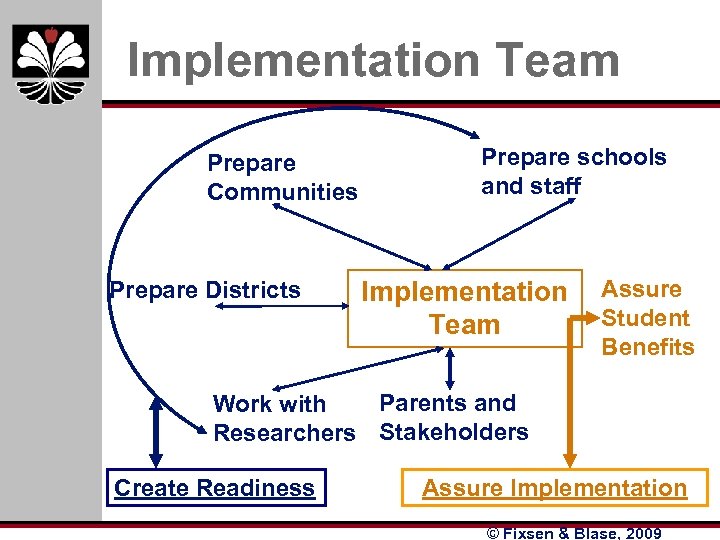 Implementation Team

Prepare Communities

Prepare schools and staff

Prepare Districts

Implementation Team

Assure Student Benefits

Work with Researchers

Parents and Stakeholders

Create Readiness

Assure Implementation

© Fixsen & Blase, 2009